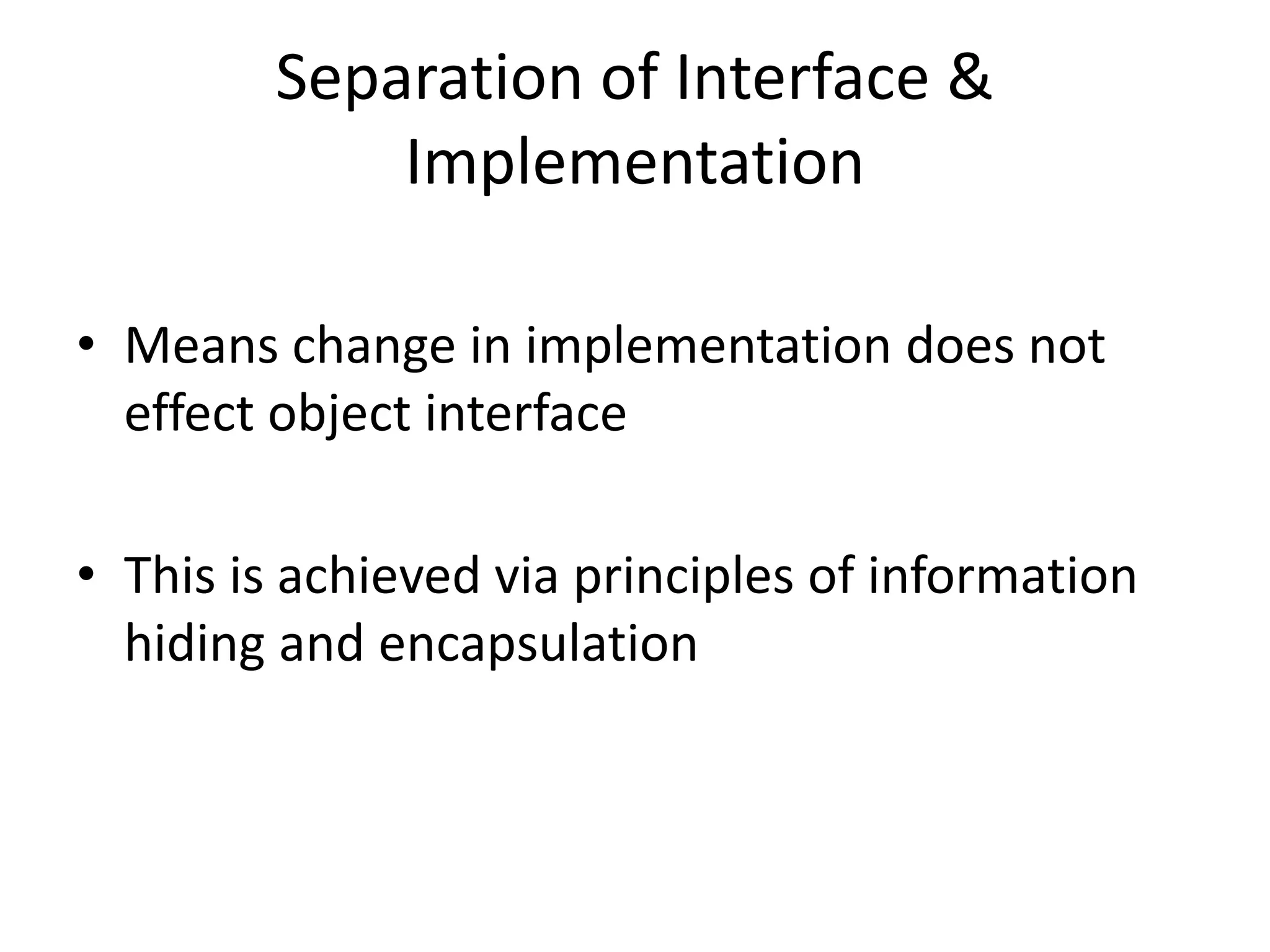 Separation of Interface & Implementation

• Means change in implementation does not effect object interface

• This is achieved via principles of information hiding and encapsulation